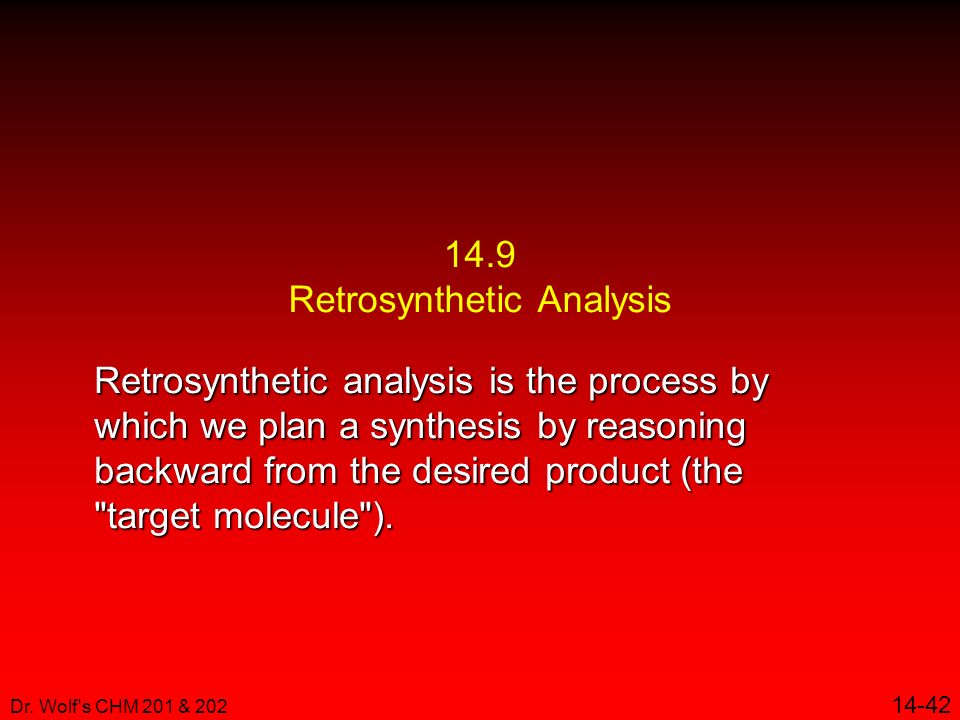 14.9
Retrosynthetic Analysis

Retrosynthetic analysis is the process by which we plan a synthesis by reasoning backward from the desired product (the "target molecule").

Dr. Wolf's CHM 201 & 202

14-42